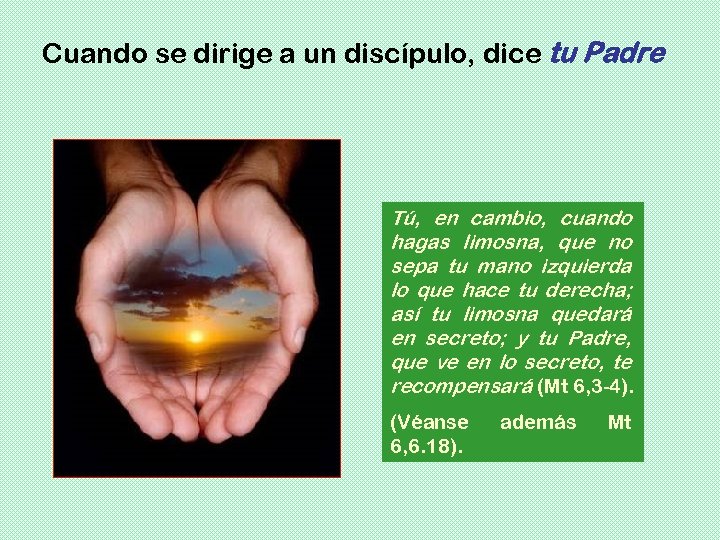 Cuando se dirige a un discípulo, dice tu Padre

Tú, en cambio, cuando hagas limosna, que no sepa tu mano izquierda lo que hace tu derecha; así tu limosna quedará en secreto; y tu Padre, que ve en lo secreto, te recompensará (Mt 6,3-4).

(Véanse además Mt 6,6.18).